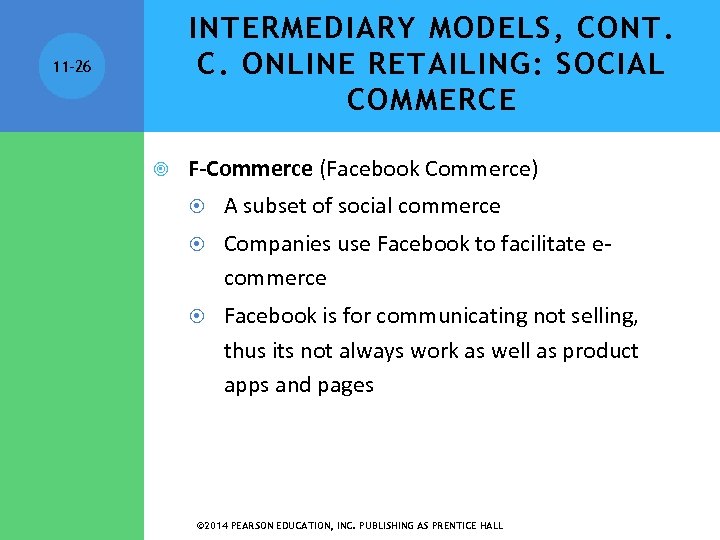 11-26

INTERMEDIARY MODELS, CONT.
C. ONLINE RETAILING: SOCIAL COMMERCE

F-Commerce (Facebook Commerce)
A subset of social commerce
Companies use Facebook to facilitate e-commerce
Facebook is for communicating not selling, thus its not always work as well as product apps and pages

©2014 PEARSON EDUCATION, INC. PUBLISHING AS PRENTICE HALL